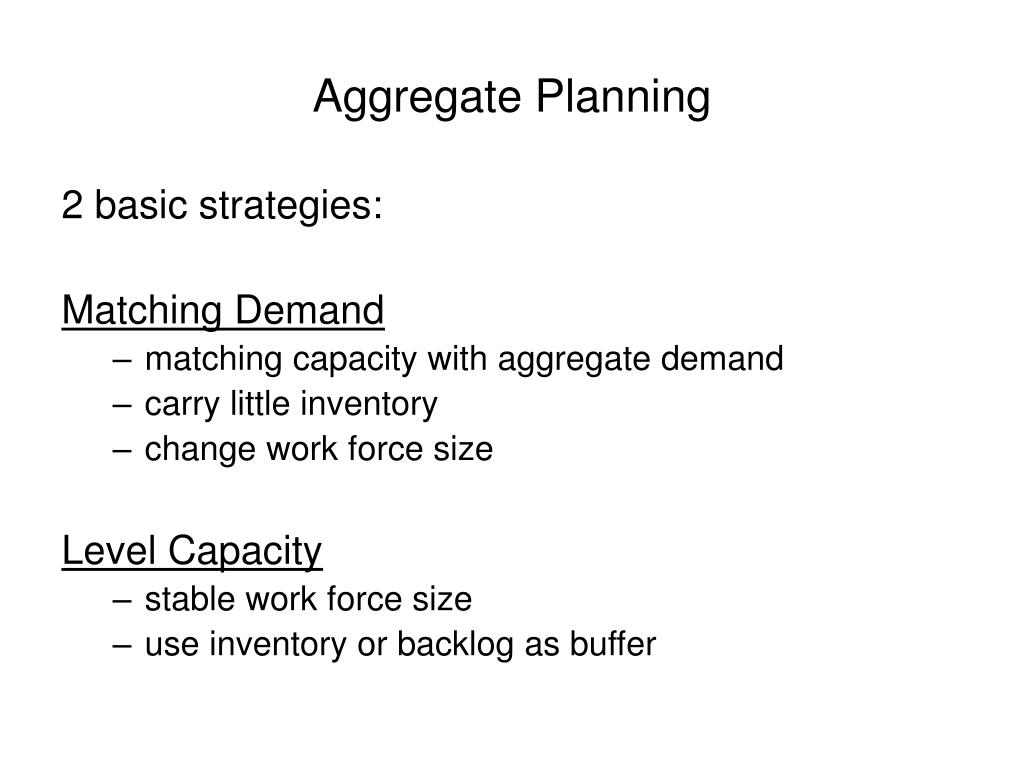 Aggregate Planning

2 basic strategies:

Matching Demand
– matching capacity with aggregate demand
– carry little inventory
– change work force size

Level Capacity
– stable work force size
– use inventory or backlog as buffer